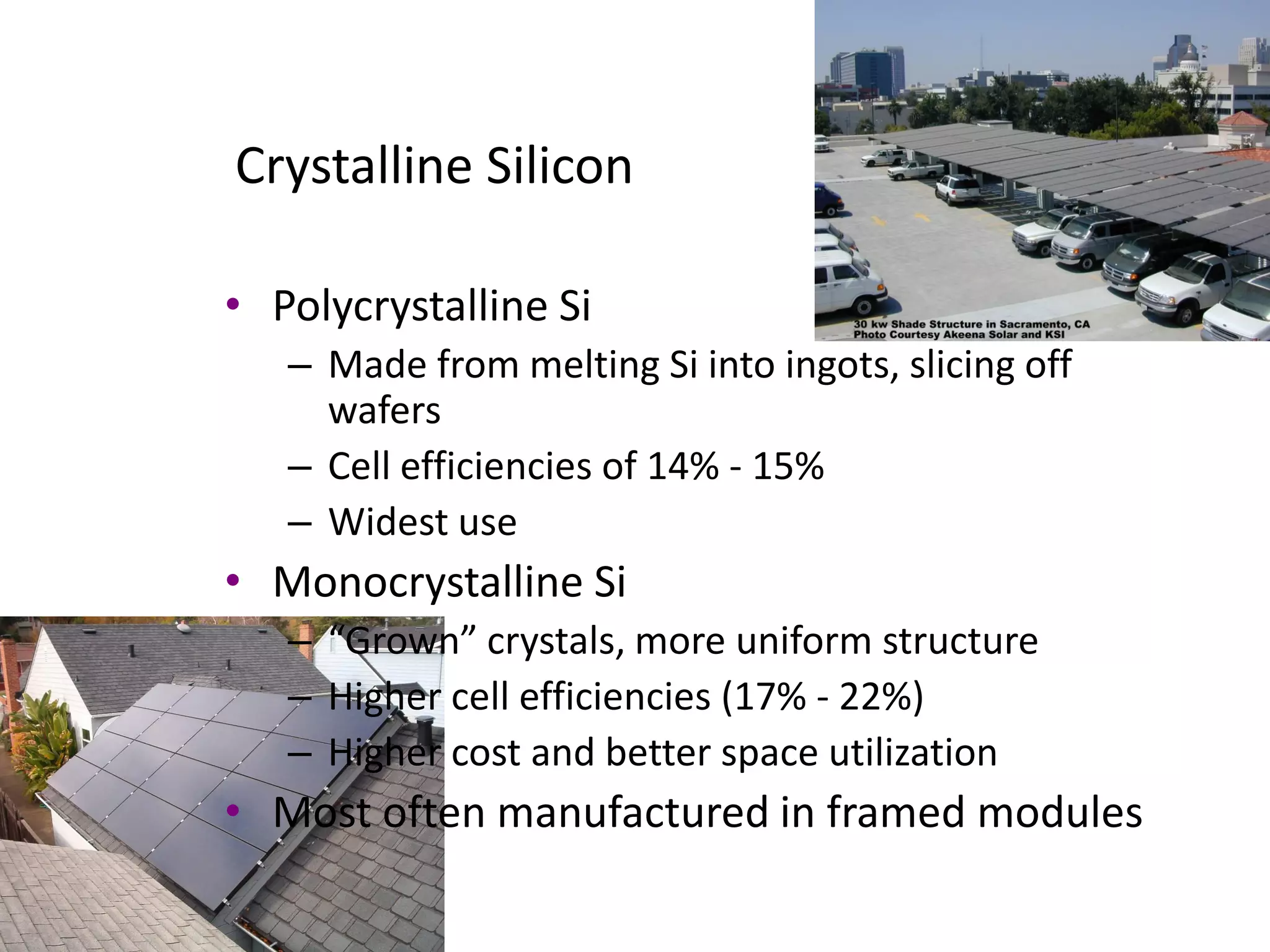 Crystalline Silicon

30 kw Shade Structure in Sacramento, CA
Photo Courtesy Akeena Solar and KSI

• Polycrystalline Si
– Made from melting Si into ingots, slicing off wafers
– Cell efficiencies of 14% - 15%
– Widest use
• Monocrystalline Si
– “Grown” crystals, more uniform structure
– Higher cell efficiencies (17% - 22%)
– Higher cost and better space utilization
• Most often manufactured in framed modules